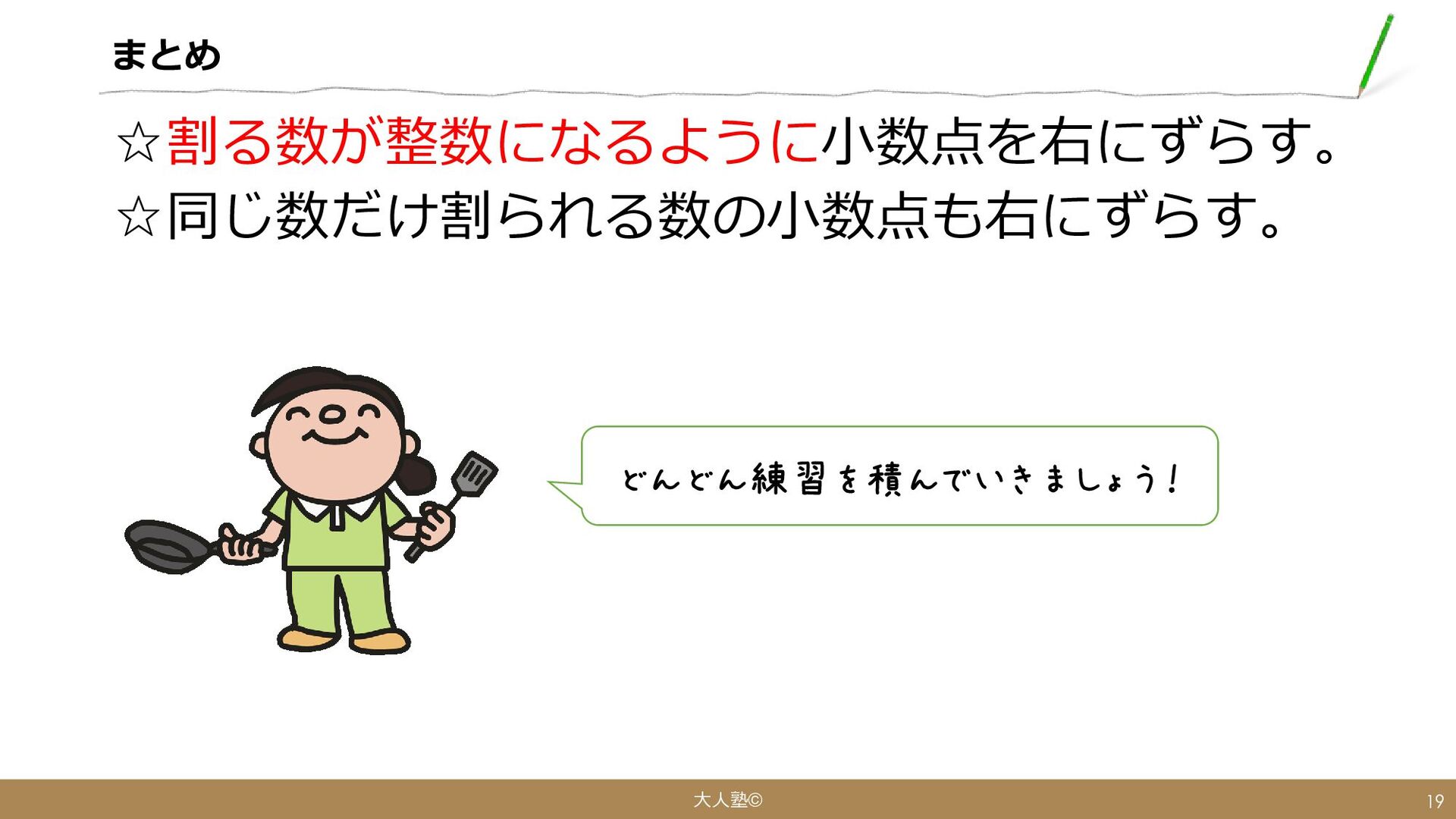 まとめ

☆割る数が整数になるように小数点を右にずらす。
☆同じ数だけ割られる数の小数点も右にずらす。

どんどん練習を積んでいきましょう！

大人塾©

19